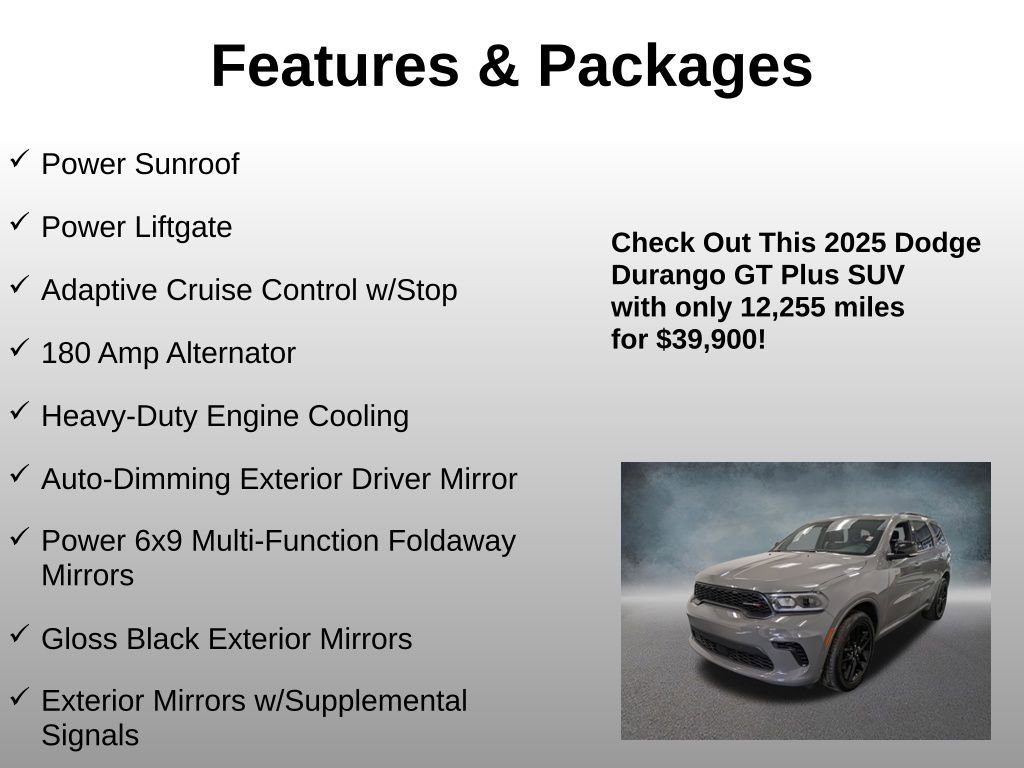 Features & Packages

✓ Power Sunroof

✓ Power Liftgate

✓ Adaptive Cruise Control w/Stop

✓ 180 Amp Alternator

✓ Heavy-Duty Engine Cooling

✓ Auto-Dimming Exterior Driver Mirror

✓ Power 6x9 Multi-Function Foldaway Mirrors

✓ Gloss Black Exterior Mirrors

✓ Exterior Mirrors w/Supplemental Signals

Check Out This 2025 Dodge Durango GT Plus SUV with only 12,255 miles for $39,900!